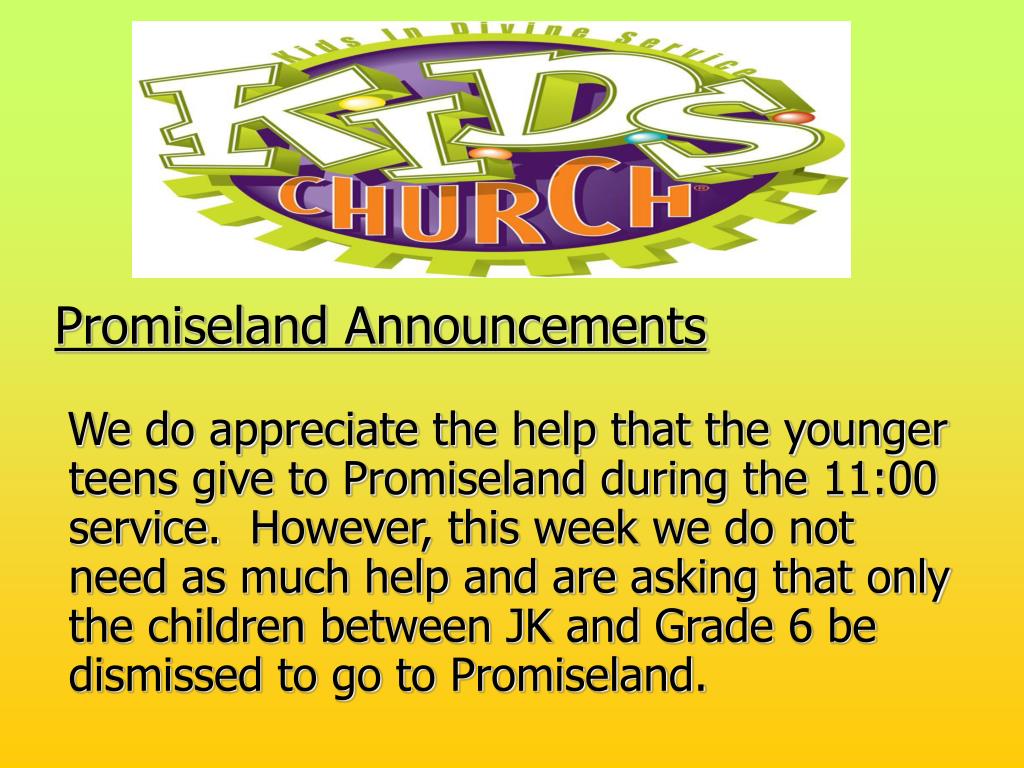 Kids In Divine Service

KIDS

CHURCH

Promiseland Announcements

We do appreciate the help that the younger teens give to Promiseland during the 11:00 service. However, this week we do not need as much help and are asking that only the children between JK and Grade 6 be dismissed to go to Promiseland.